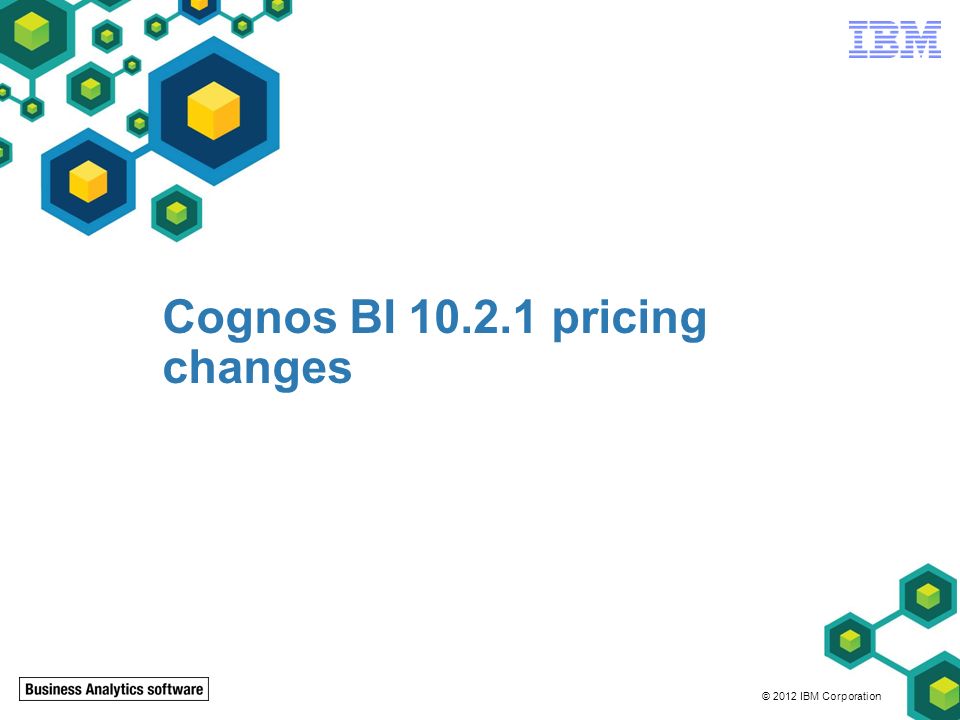 IBM

Cognos BI 10.2.1 pricing changes

Business Analytics software

© 2012 IBM Corporation